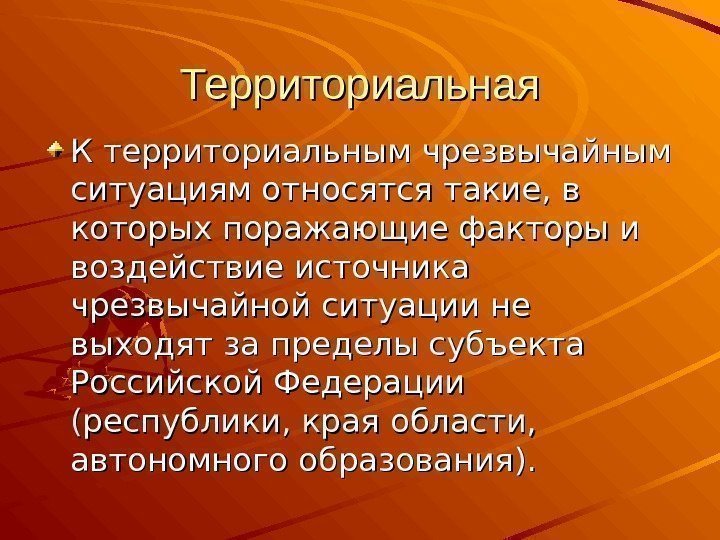 Территориальная

К территориальным чрезвычайным ситуациям относятся такие, в которых поражающие факторы и воздействие источника чрезвычайной ситуации не выходят за пределы субъекта Российской Федерации (республики, края области, автономного образования).